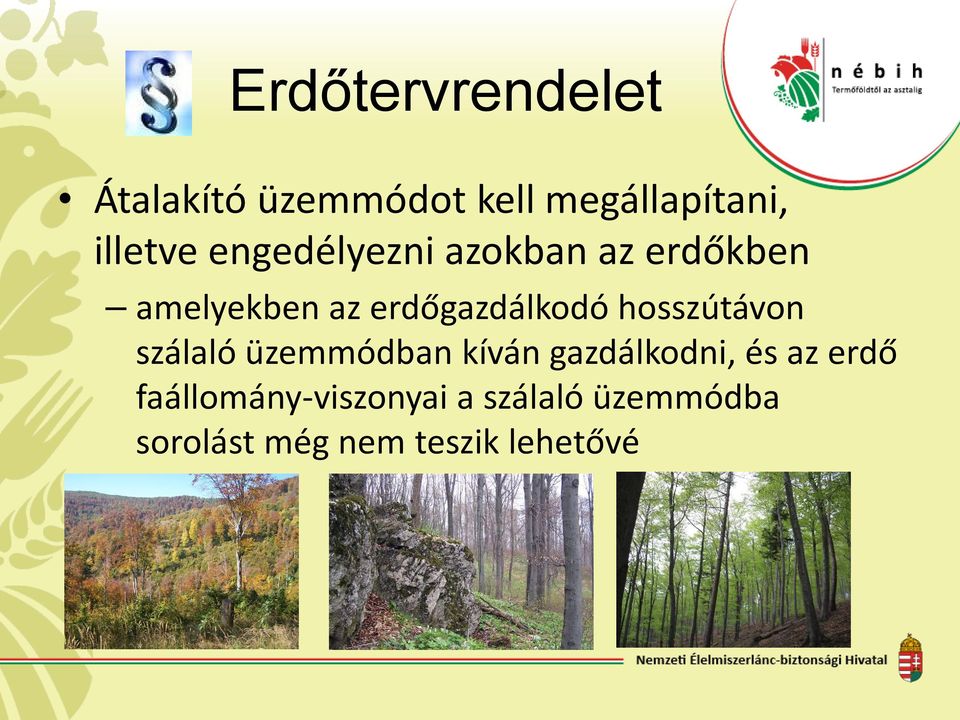 § Erdőtervrendelet

nébih
Termőföldtől az asztalig

• Átalakító üzemmódot kell megállapítani, illetve engedélyezni azokban az erdőkben

– amelyekben az erdőgazdálkodó hosszútávon szálaló üzemmódban kíván gazdálkodni, és az erdő faállomány-viszonyai a szálaló üzemmódba sorolást még nem teszik lehetővé

Nemzeti Élelmiszerlánc-biztonsági Hivatal